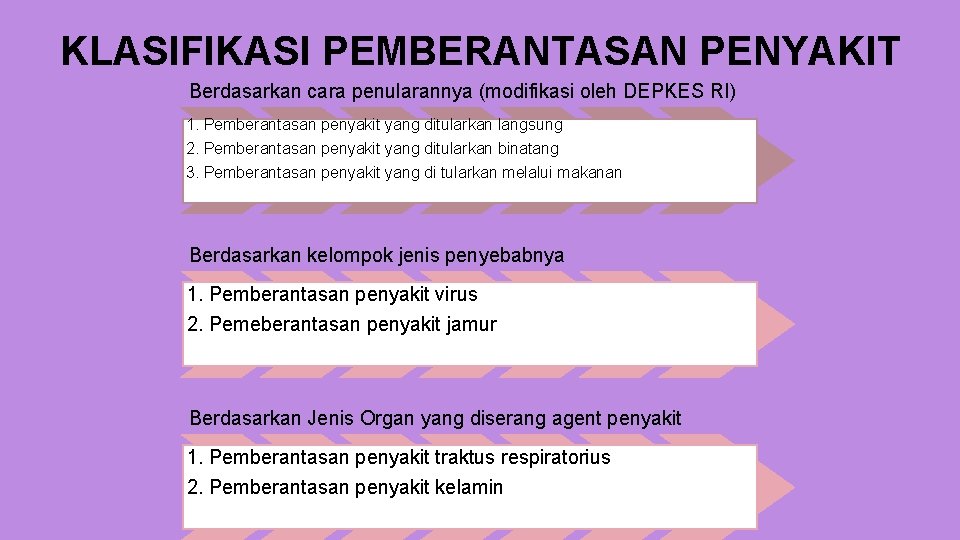 KLASIFIKASI PEMBERANTASAN PENYAKIT

Berdasarkan cara penularannya (modifikasi oleh DEPKES RI)

1. Pemberantasan penyakit yang ditularkan langsung
2. Pemberantasan penyakit yang ditularkan binatang
3. Pemberantasan penyakit yang di tularkan melalui makanan

Berdasarkan kelompok jenis penyebabnya

1. Pemberantasan penyakit virus
2. Pemeberantasan penyakit jamur

Berdasarkan Jenis Organ yang diserang agent penyakit

1. Pemberantasan penyakit traktus respiratorius
2. Pemberantasan penyakit kelamin